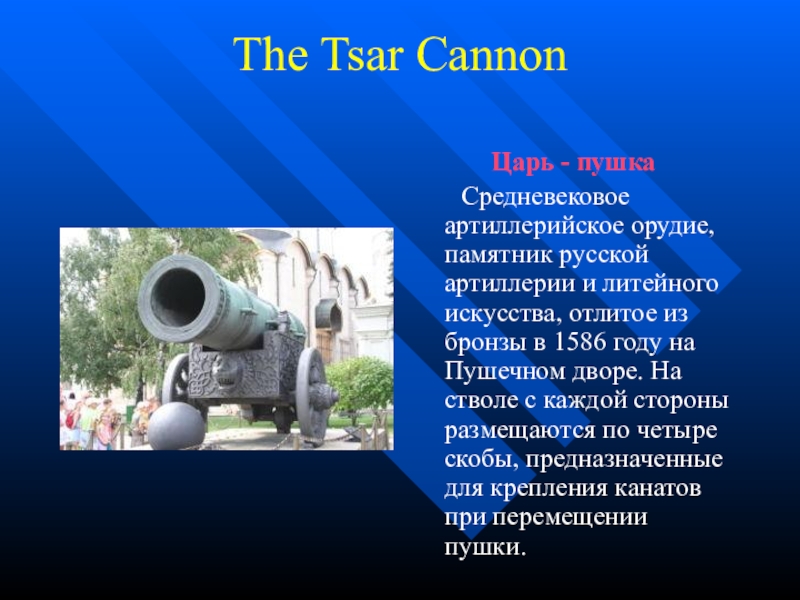 The Tsar Cannon

Царь - пушка

Средневековое артиллерийское орудие, памятник русской артиллерии и литейного искусства, отлитое из бронзы в 1586 году на Пушечном дворе. На стволе с каждой стороны размещаются по четыре скобы, предназначенные для крепления канатов при перемещении пушки.